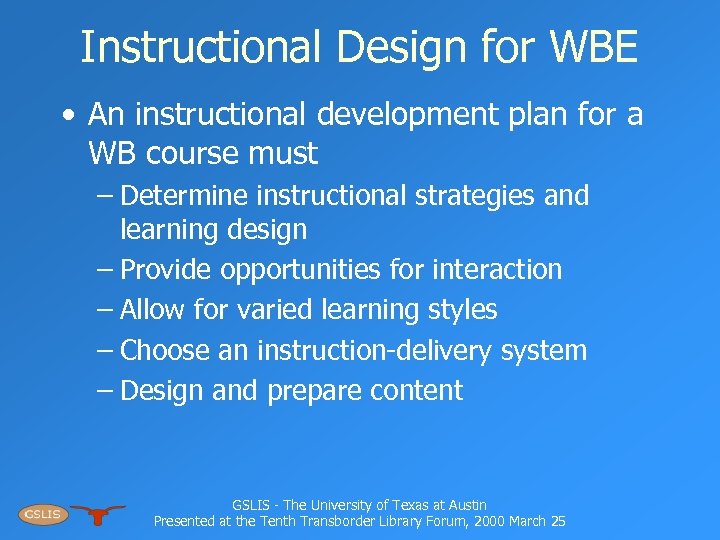 Instructional Design for WBE

• An instructional development plan for a WB course must
– Determine instructional strategies and learning design
– Provide opportunities for interaction
– Allow for varied learning styles
– Choose an instruction-delivery system
– Design and prepare content

GSLIS

GSLIS - The University of Texas at Austin
Presented at the Tenth Transborder Library Forum, 2000 March 25